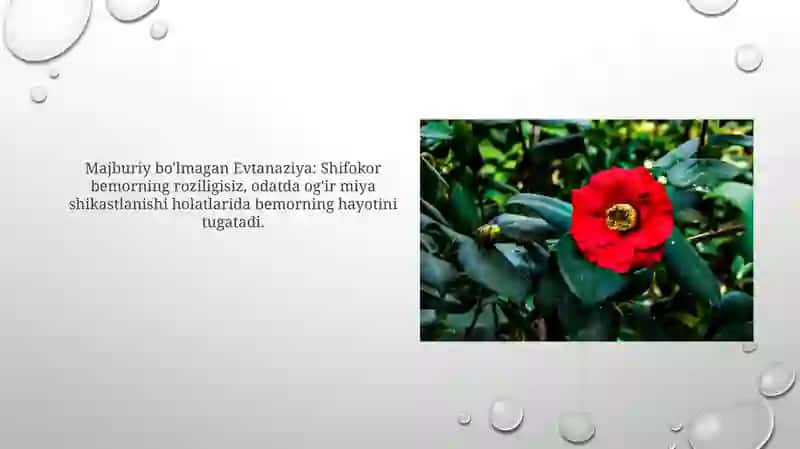 Majburiy bo'lmagan Evtanaziya: Shifokor bemorning roziligisiz, odatda og'ir miya shikastlanishi holatlarida bemorning hayotini tugatadi.